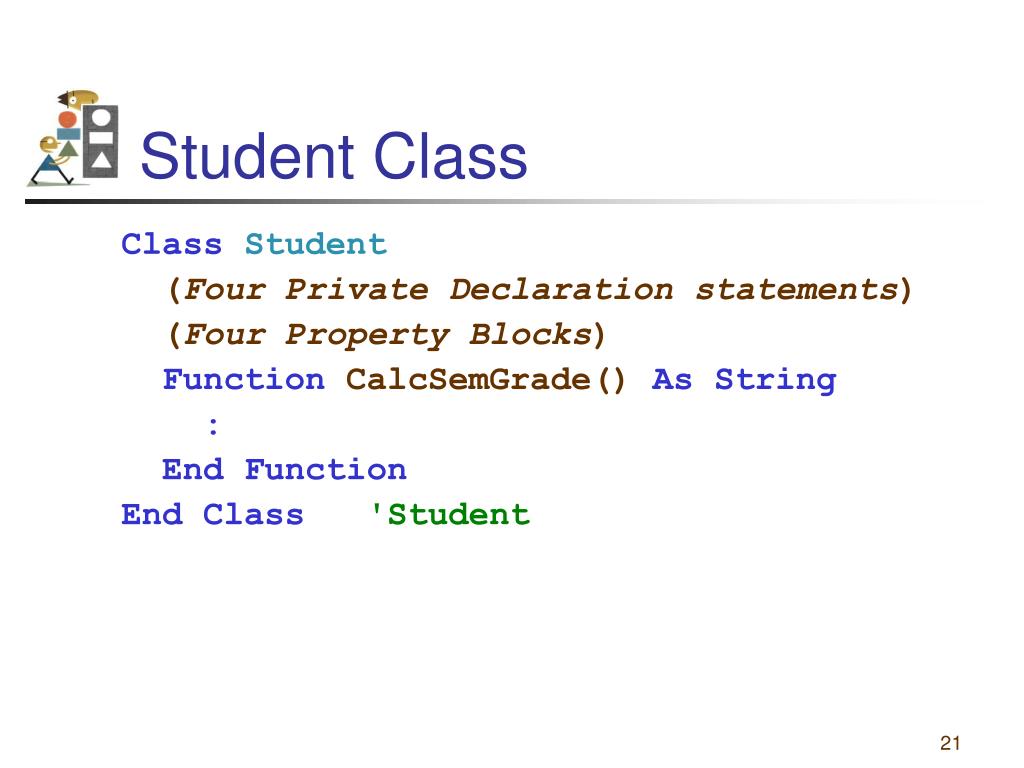 Student Class

Class Student
(Four Private Declaration statements)
(Four Property Blocks)
Function CalcSemGrade() As String
:
End Function
End Class 'Student

21